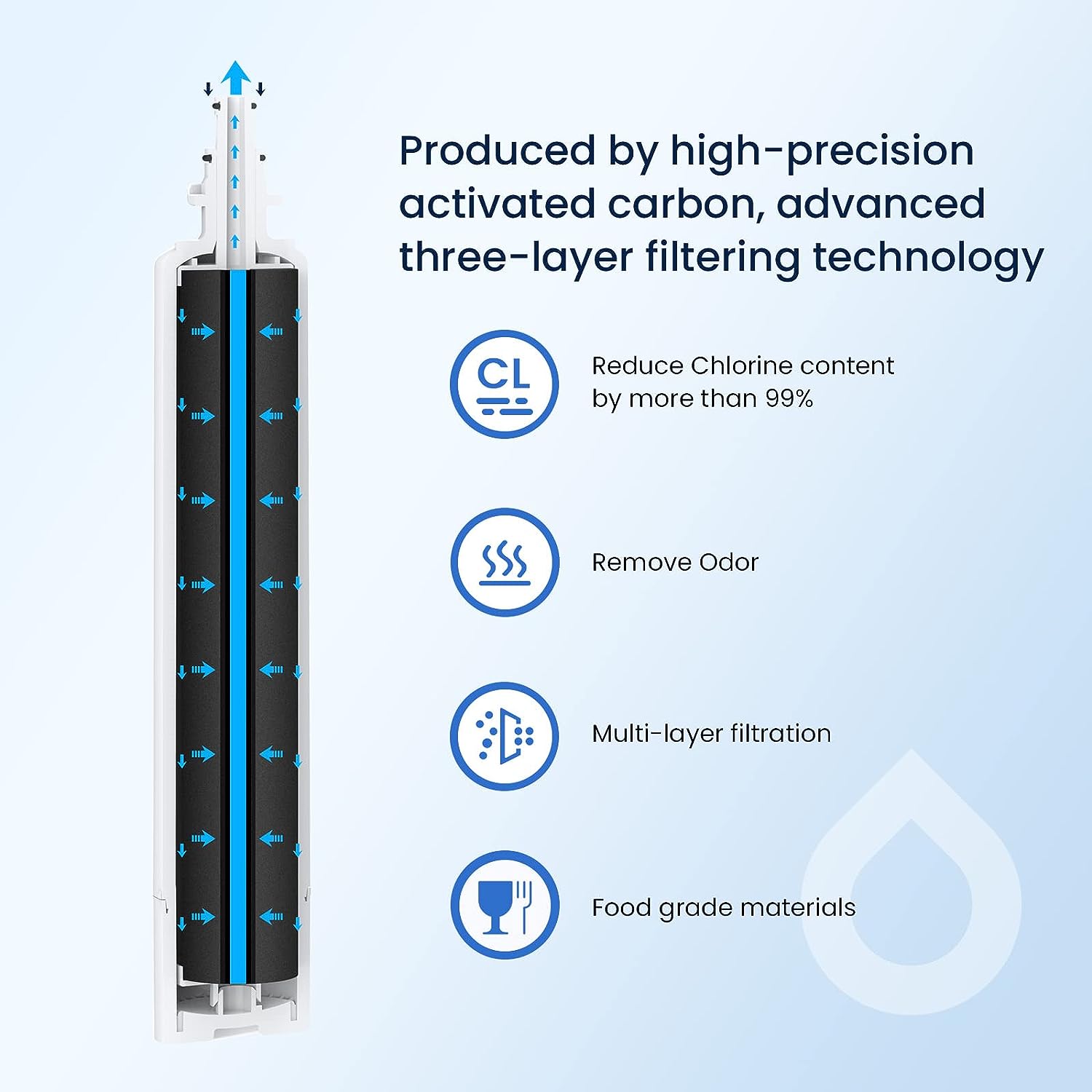 Produced by high-precision activated carbon, advanced three-layer filtering technology

CL

Reduce Chlorine content by more than 99%

Remove Odor

Multi-layer filtration

Food grade materials